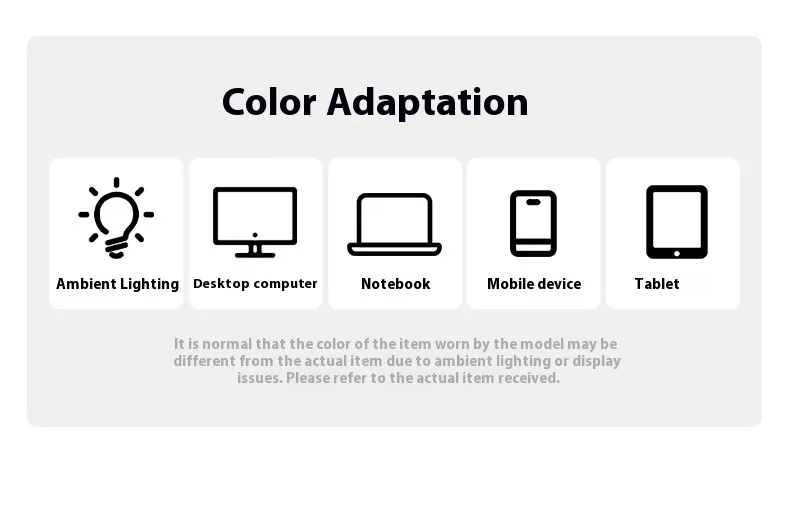 Color Adaptation

Ambient Lighting

Desktop computer

Notebook

Mobile device

Tablet

It is normal that the color of the item worn by the model may be different from the actual item due to ambient lighting or display issues. Please refer to the actual item received.